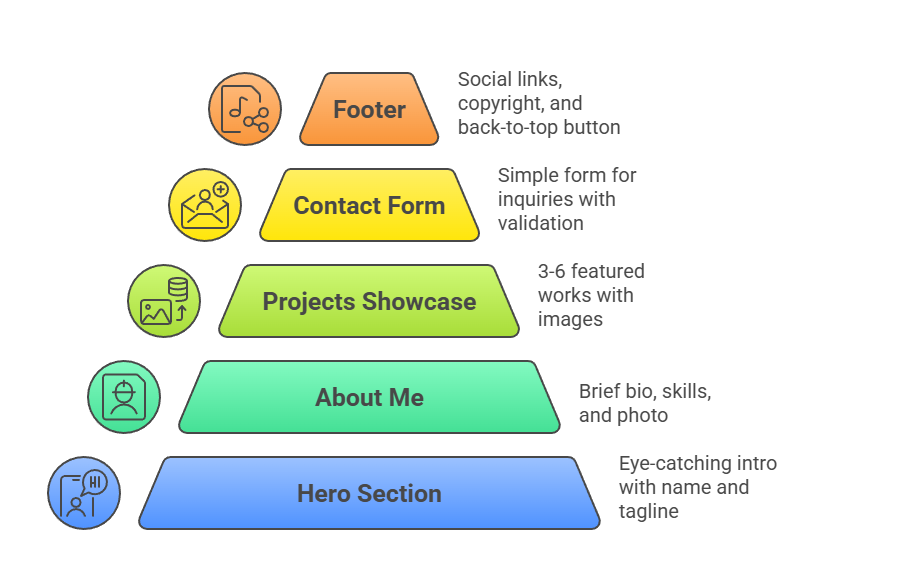 Footer

Social links, copyright, and back-to-top button

Contact Form

Simple form for inquiries with validation

Projects Showcase

3-6 featured works with images

About Me

Brief bio, skills, and photo

HI

Hero Section

Eye-catching intro with name and tagline